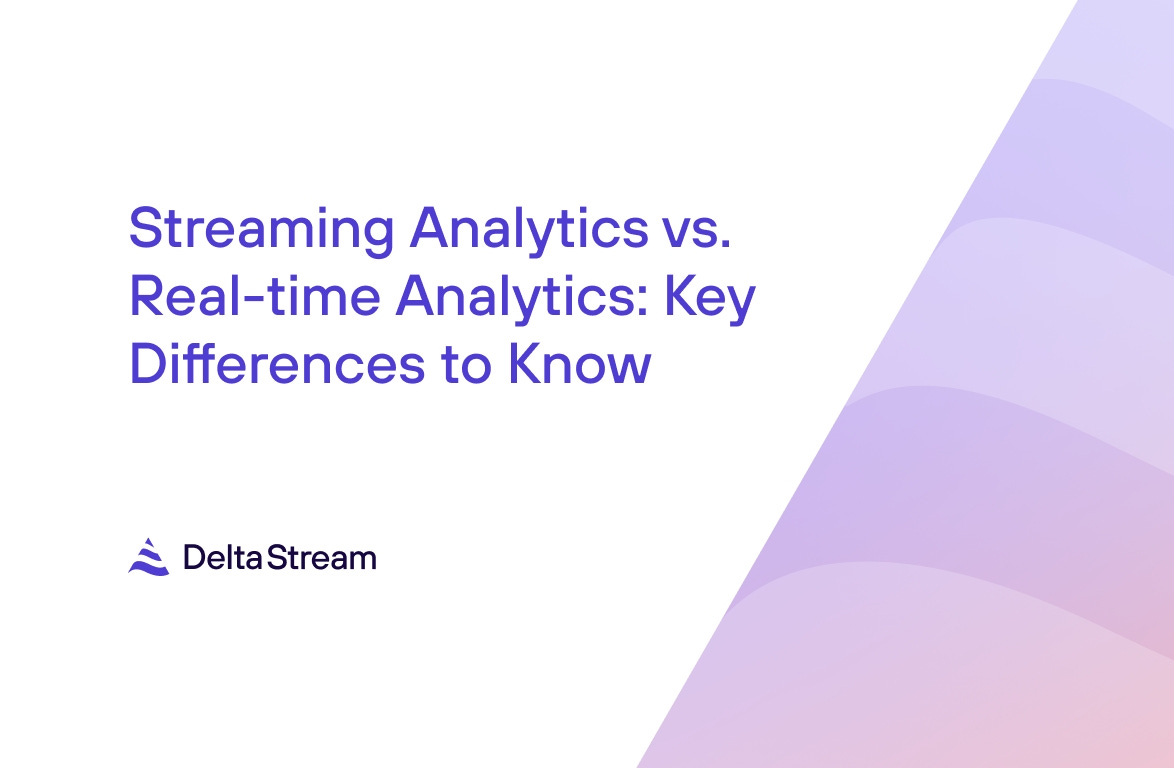 Streaming Analytics vs. Real-time Analytics: Key Differences to Know

DeltaStream